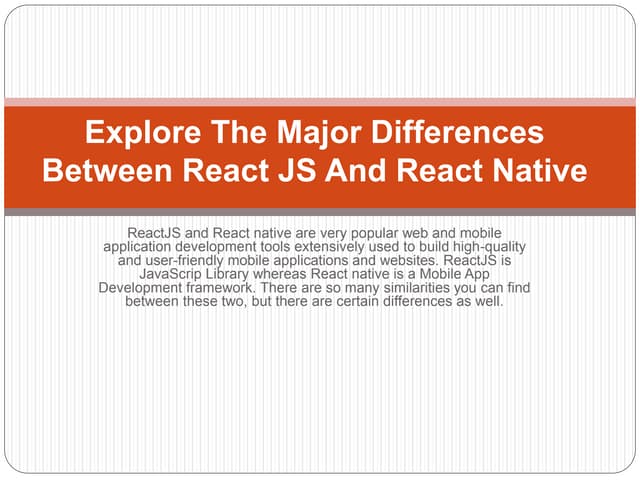 Explore The Major Differences Between React JS And React Native

ReactJS and React native are very popular web and mobile application development tools extensively used to build high-quality and user-friendly mobile applications and websites. ReactJS is JavaScrip Library whereas React native is a Mobile App Development framework. There are so many similarities you can find between these two, but there are certain differences as well.